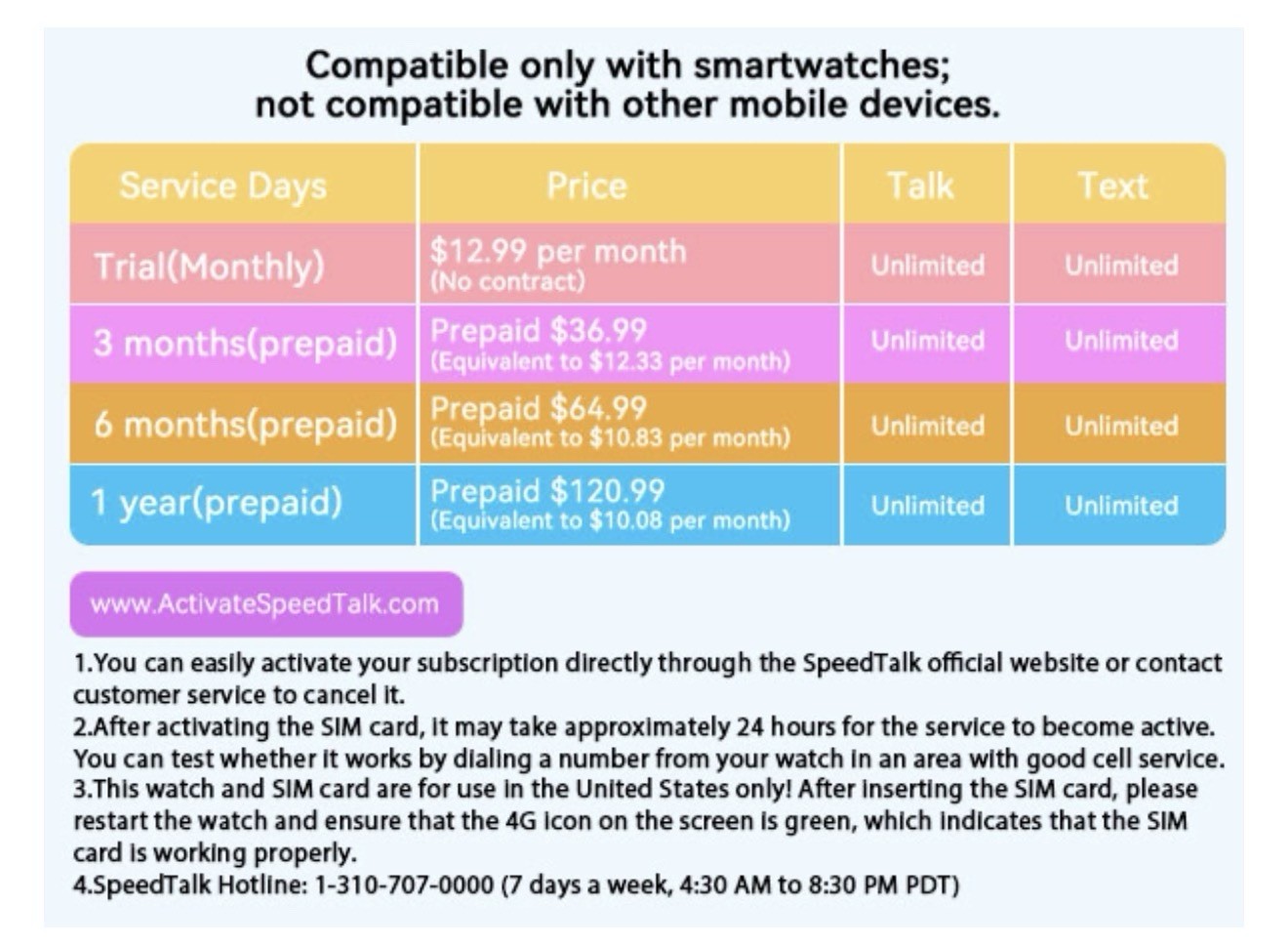 Compatible only with smartwatches;
not compatible with other mobile devices.

| Service Days | Price | Talk | Text |
|---|---|---|---|
| Trial(Monthly) | \$12.99 per month (No contract) | Unlimited | Unlimited |
| 3 months(prepaid) | Prepaid \$36.99 (Equivalent to \$12.33 per month) | Unlimited | Unlimited |
| 6 months(prepaid) | Prepaid \$64.99 (Equivalent to \$10.83 per month) | Unlimited | Unlimited |
| 1 year(prepaid) | Prepaid \$120.99 (Equivalent to \$10.08 per month) | Unlimited | Unlimited |

www.ActivateSpeedTalk.com

1.You can easily activate your subscription directly through the SpeedTalk official website or contact customer service to cancel it.
2.After activating the SIM card, it may take approximately 24 hours for the service to become active. You can test whether it works by dialing a number from your watch in an area with good cell service.
3.This watch and SIM card are for use in the United States only! After inserting the SIM card, please restart the watch and ensure that the 4G icon on the screen is green, which indicates that the SIM card is working properly.
4.SpeedTalk Hotline: 1-310-707-0000 (7 days a week, 4:30 AM to 8:30 PM PDT)